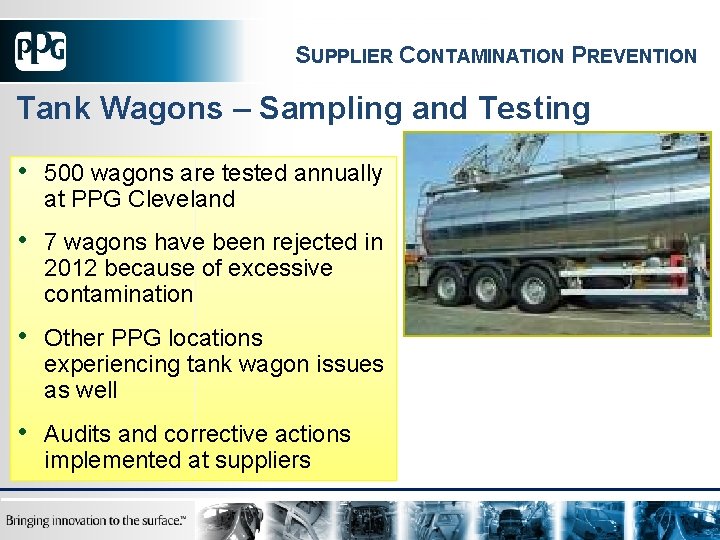 PPG

SUPPLIER CONTAMINATION PREVENTION

Tank Wagons – Sampling and Testing

• 500 wagons are tested annually at PPG Cleveland

• 7 wagons have been rejected in 2012 because of excessive contamination

• Other PPG locations experiencing tank wagon issues as well

• Audits and corrective actions implemented at suppliers

Bringing innovation to the surface.™